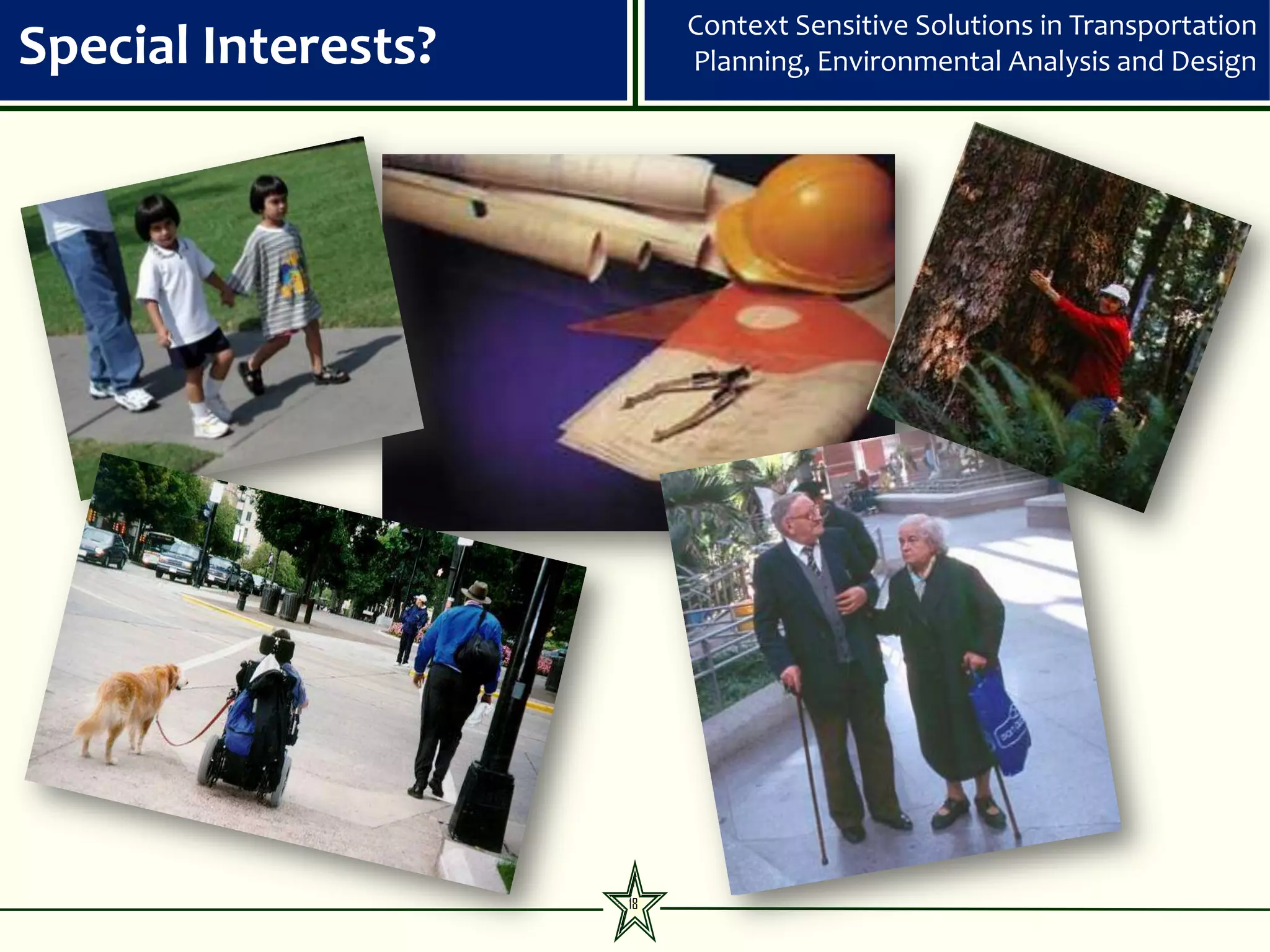 Special Interests?

Context Sensitive Solutions in Transportation Planning, Environmental Analysis and Design

18